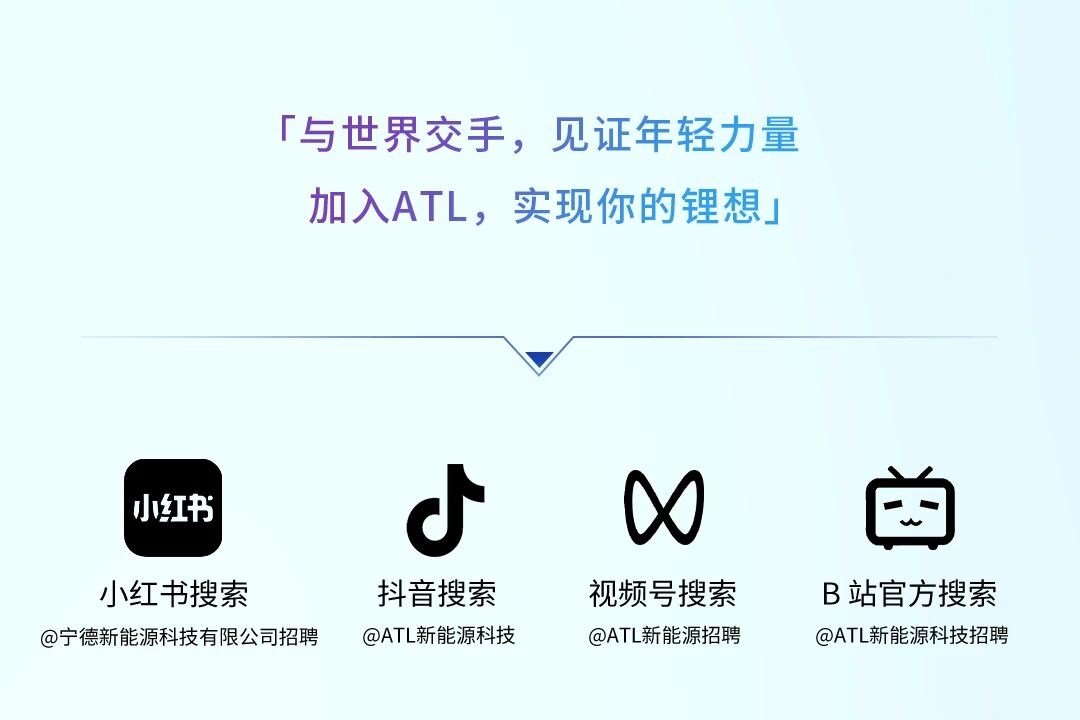 「与世界交手，见证年轻力量
加入ATL，实现你的锂想」

小红书

小红书搜索
@宁德新能源科技有限公司招聘

抖音搜索
@ATL新能源科技

视频号搜索
@ATL新能源招聘

B 站官方搜索
@ATL新能源科技招聘